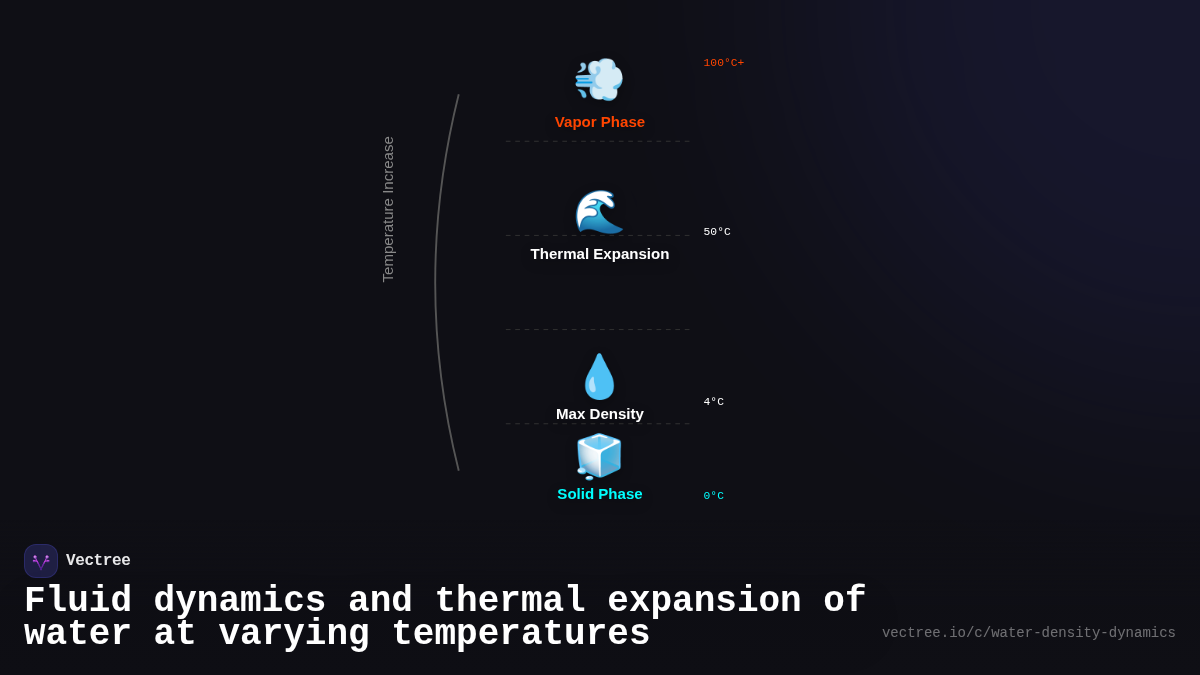 Temperature Increase

Vapor Phase

100°C+

Thermal Expansion

50°C

Max Density

4°C

Solid Phase

0°C

Vectree

Fluid dynamics and thermal expansion of water at varying temperatures

vectree.io/c/water-density-dynamics